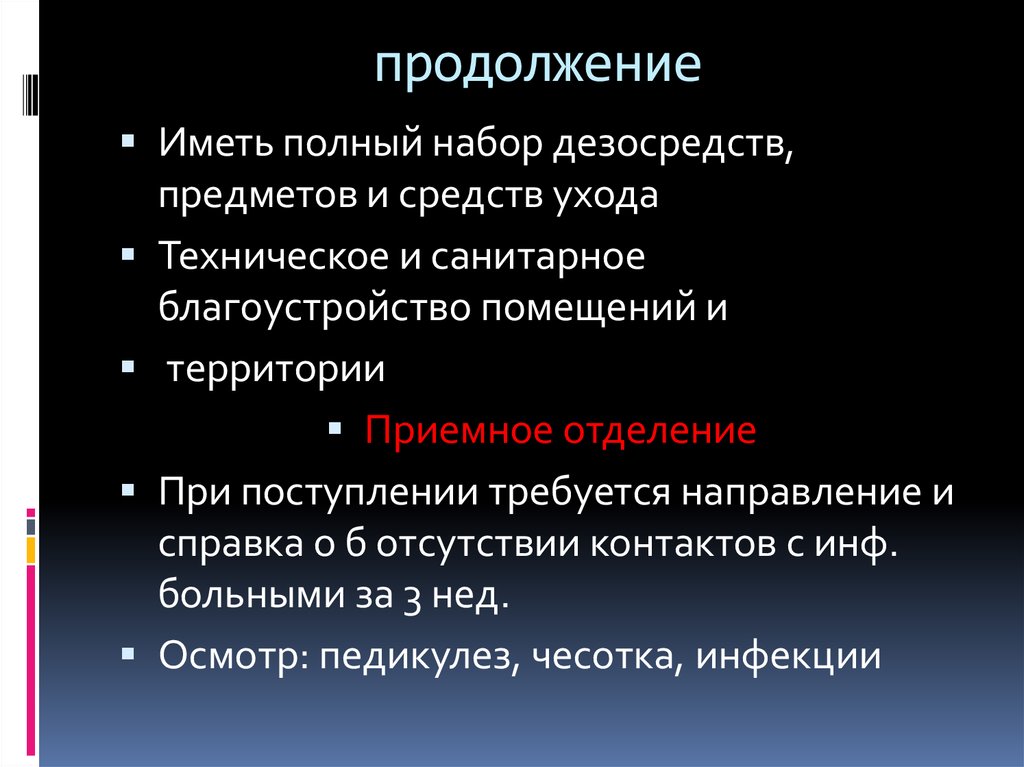 продолжение

▪ Иметь полный набор дезосредств, предметов и средств ухода
▪ Техническое и санитарное благоустройство помещений и
▪ территории
▪ Приемное отделение
▪ При поступлении требуется направление и справка о б отсутствии контактов с инф. больными за 3 нед.
▪ Осмотр: педикулез, чесотка, инфекции